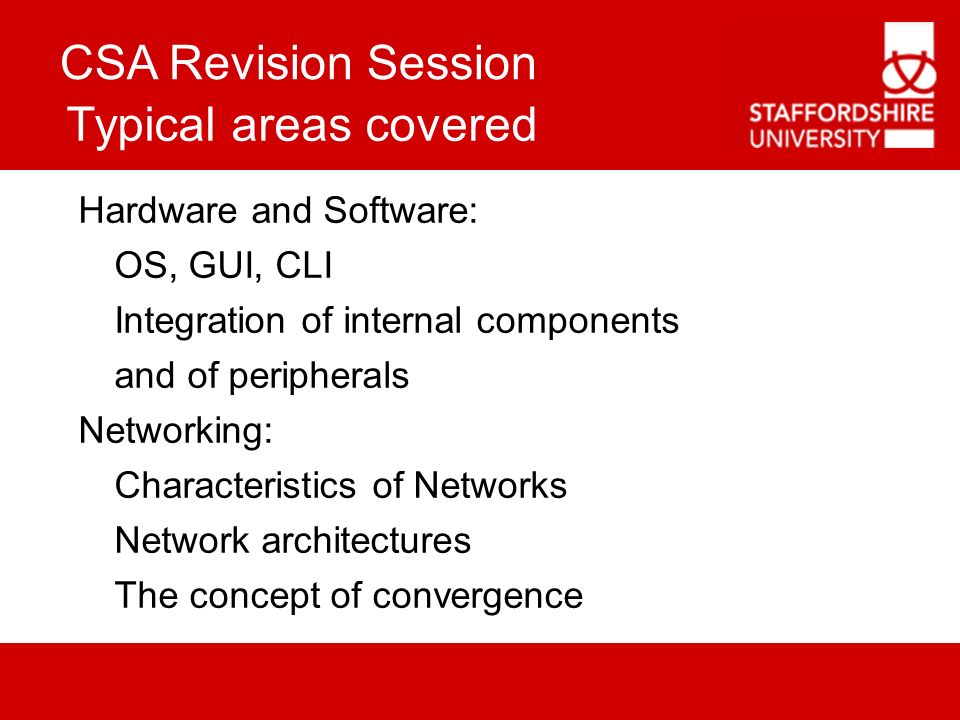 CSA Revision Session
Typical areas covered

STAFFORDSHIRE UNIVERSITY

Hardware and Software:
OS, GUI, CLI
Integration of internal components and of peripherals
Networking:
Characteristics of Networks
Network architectures
The concept of convergence